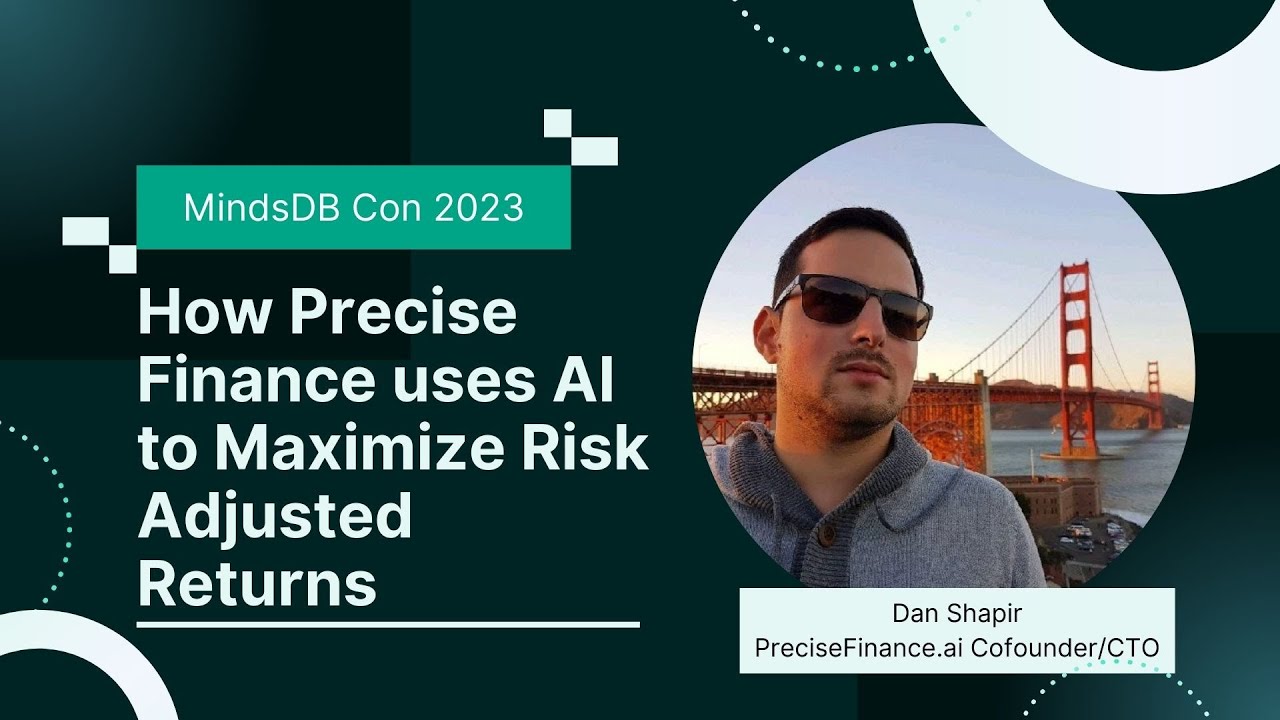 MindsDB Con 2023

How Precise Finance uses AI to Maximize Risk Adjusted Returns

Dan Shapir
PreciseFinance.ai Cofounder/CTO